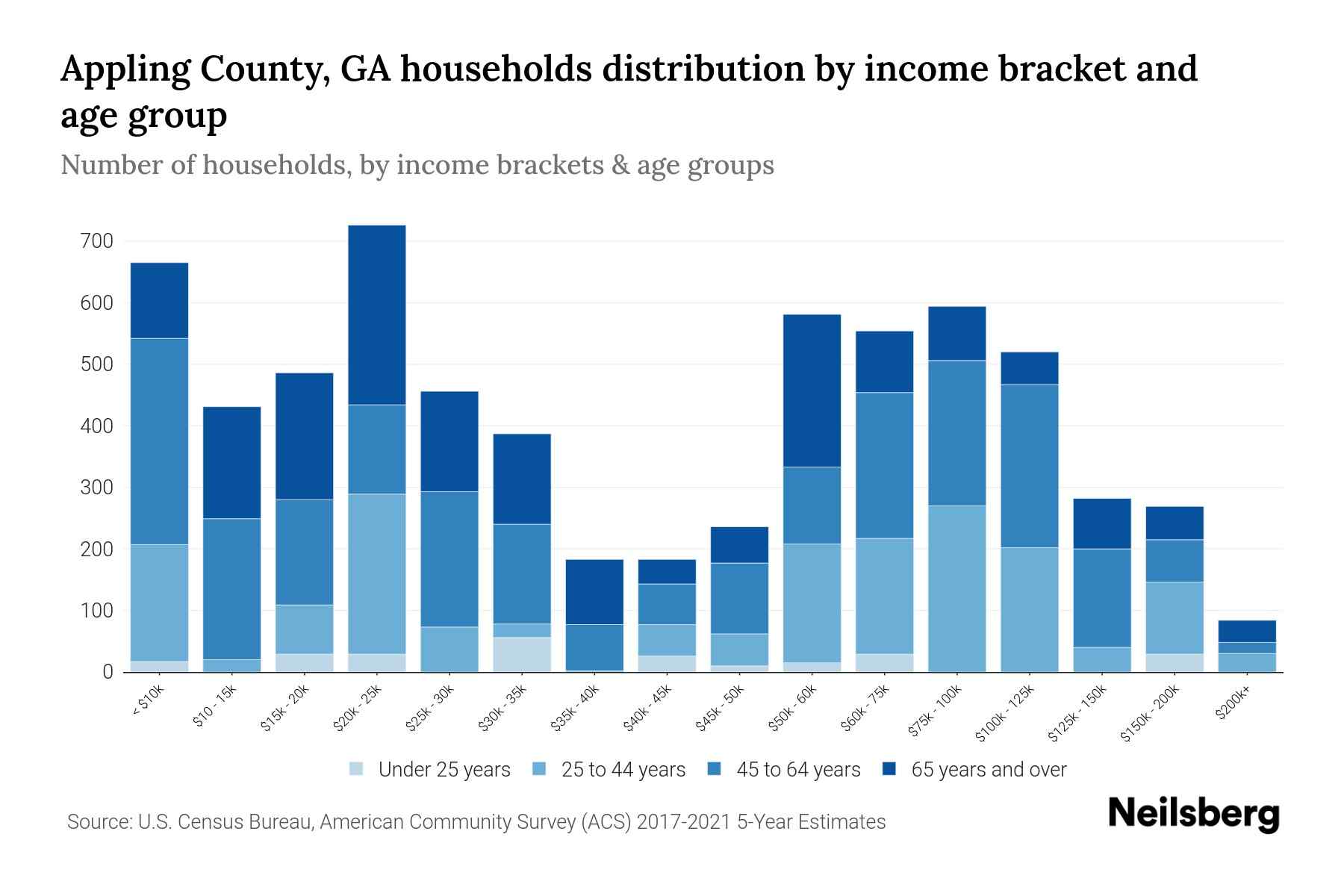 Appling County, GA households distribution by income bracket and age group

Number of households, by income brackets & age groups

700
600
500
400
300
200
100
0

< $10k
$10 - 15k
$15k - 20k
$20k - 25k
$25k - 30k
$30k - 35k
$35k - 40k
$40k - 45k
$45k - 50k
$50k - 60k
$60k - 75k
$75k - 100k
$100k - 125k
$125k - 150k
$150k - 200k
$200k+

Under 25 years
25 to 44 years
45 to 64 years
65 years and over

Source: U.S. Census Bureau, American Community Survey (ACS) 2017-2021 5-Year Estimates

Neilsberg